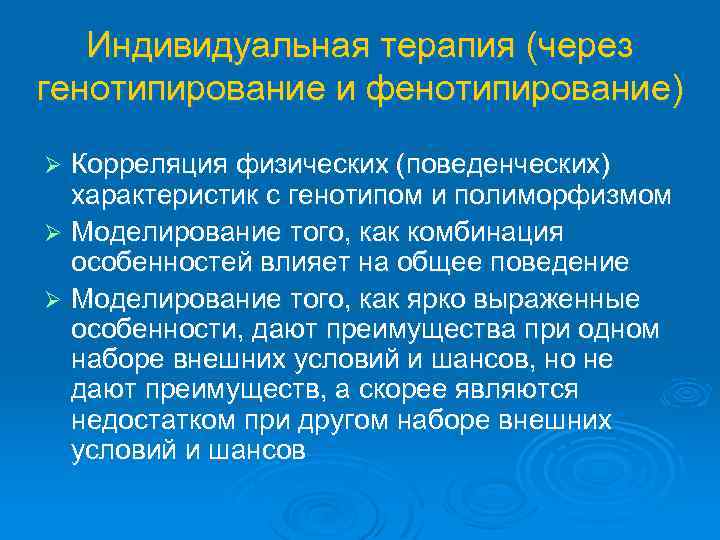 Индивидуальная терапия (через генотипирование и фенотипирование)

➢ Корреляция физических (поведенческих) характеристик с генотипом и полиморфизмом

➢ Моделирование того, как комбинация особенностей влияет на общее поведение

➢ Моделирование того, как ярко выраженные особенности, дают преимущества при одном наборе внешних условий и шансов, но не дают преимуществ, а скорее являются недостатком при другом наборе внешних условий и шансов